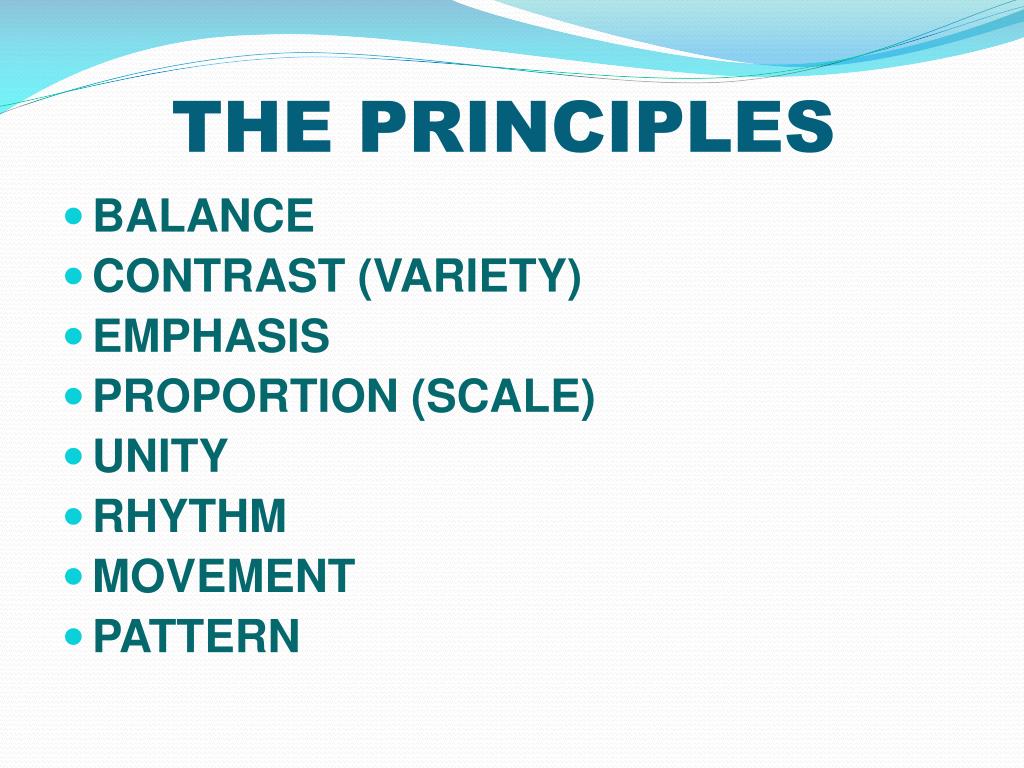 THE PRINCIPLES

- BALANCE
- CONTRAST (VARIETY)
- EMPHASIS
- PROPORTION (SCALE)
- UNITY
- RHYTHM
- MOVEMENT
- PATTERN